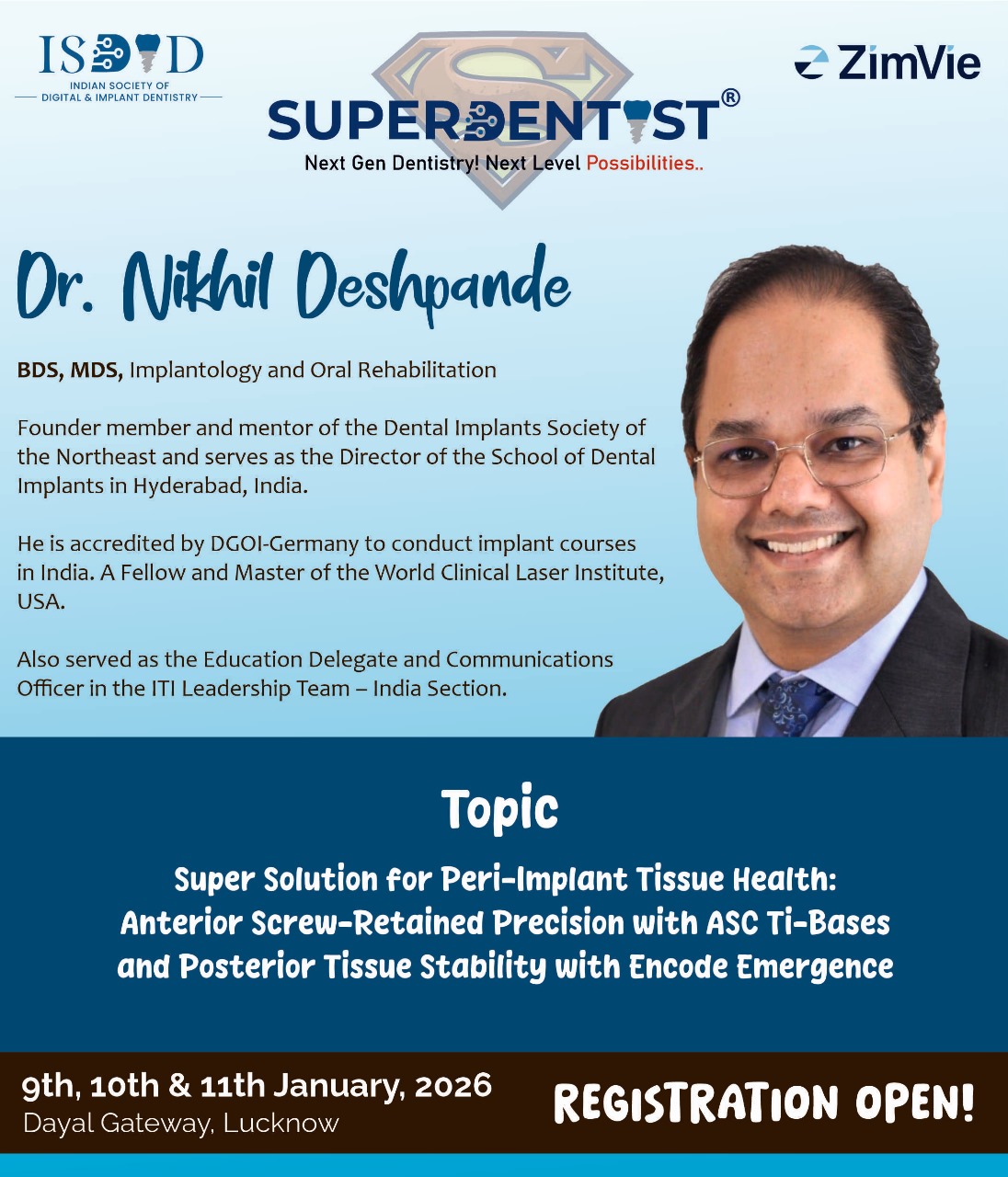 ISDID
INDIAN SOCIETY OF DIGITAL & IMPLANT DENTISTRY

SUPERDENTIST®
Next Gen Dentistry! Next Level Possibilities..

ZimVie

Dr. Nikhil Deshpande

BDS, MDS, Implantology and Oral Rehabilitation

Founder member and mentor of the Dental Implants Society of the Northeast and serves as the Director of the School of Dental Implants in Hyderabad, India.

He is accredited by DGOI-Germany to conduct implant courses in India. A Fellow and Master of the World Clinical Laser Institute, USA.

Also served as the Education Delegate and Communications Officer in the ITI Leadership Team – India Section.

Topic

Super Solution for Peri-Implant Tissue Health: Anterior Screw-Retained Precision with ASC Ti-Bases and Posterior Tissue Stability with Encode Emergence

9th, 10th & 11th January, 2026
Dayal Gateway, Lucknow

REGISTRATION OPEN!